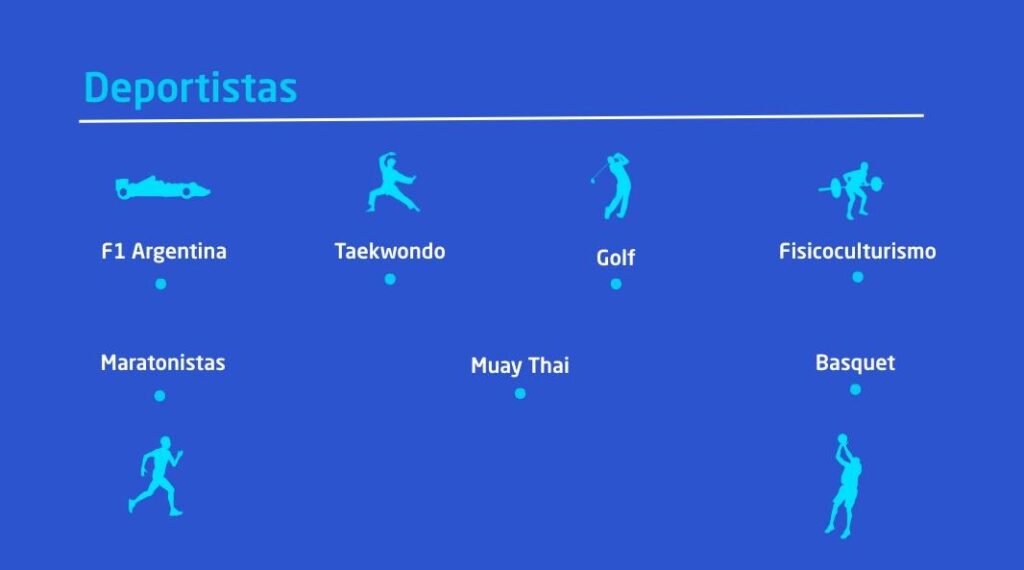 Deportistas

F1 Argentina

Taekwondo

Golf

Fisicoculturismo

Maratonistas

Muay Thai

Basquet